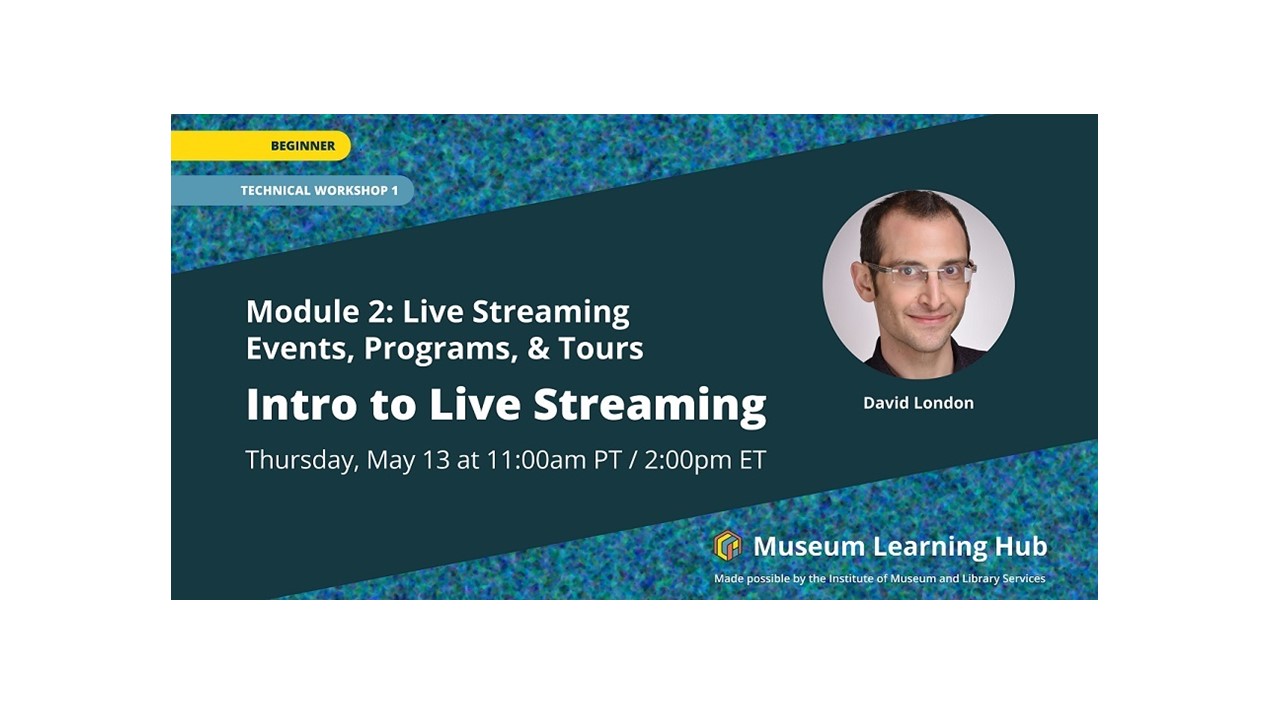 BEGINNER

TECHNICAL WORKSHOP 1

Module 2: Live Streaming Events, Programs, & Tours

Intro to Live Streaming

Thursday, May 13 at 11:00am PT / 2:00pm ET

David London

Museum Learning Hub

Made possible by the Institute of Museum and Library Services